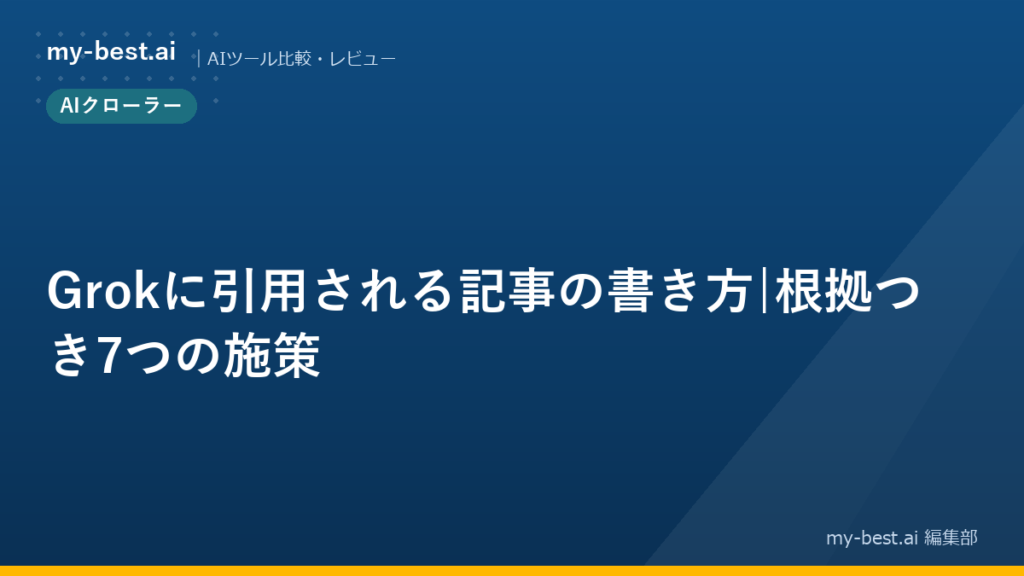 my-best.ai | AIツール比較・レビュー

AIクローラー

Grokに引用される記事の書き方|根拠つき7つの施策

my-best.ai 編集部